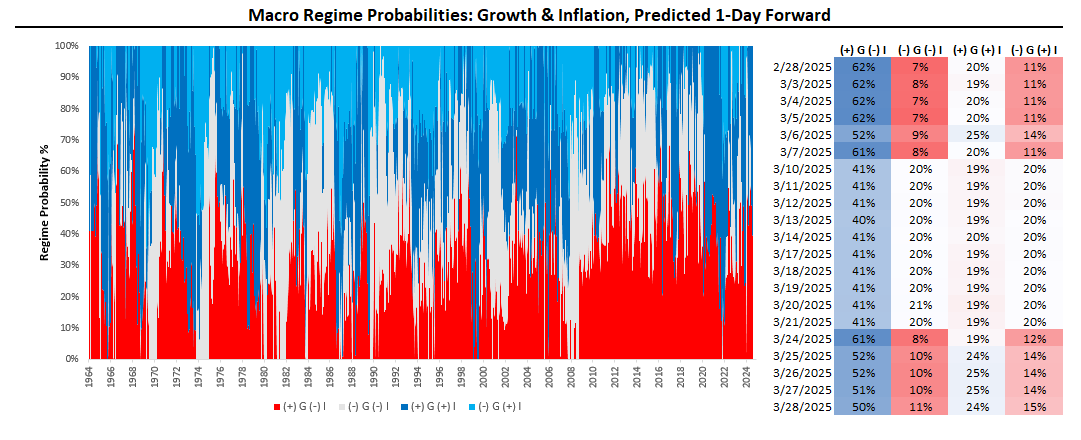 Macro Regime Probabilities: Growth & Inflation, Predicted 1-Day Forward

Regime Probability %

100%
90%
80%
70%
60%
50%
40%
30%
20%
10%
0%

1964 1966 1968 1970 1972 1974 1976 1978 1980 1982 1984 1986 1988 1990 1992 1994 1996 1998 2000 2002 2004 2006 2008 2010 2012 2014 2016 2018 2020 2022 2024

(+) G (-) I   (-) G (-) I   (+) G (+) I   (-) G (+) I

| | (+) G (-) I | (-) G (-) I | (+) G (+) I | (-) G (+) I |
|---|---|---|---|---|
| 2/28/2025 | 62% | 7% | 20% | 11% |
| 3/3/2025 | 62% | 8% | 19% | 11% |
| 3/4/2025 | 62% | 7% | 20% | 11% |
| 3/5/2025 | 62% | 7% | 20% | 11% |
| 3/6/2025 | 52% | 9% | 25% | 14% |
| 3/7/2025 | 61% | 8% | 20% | 11% |
| 3/10/2025 | 41% | 20% | 19% | 20% |
| 3/11/2025 | 41% | 20% | 19% | 20% |
| 3/12/2025 | 41% | 20% | 19% | 20% |
| 3/13/2025 | 40% | 20% | 19% | 20% |
| 3/14/2025 | 41% | 20% | 20% | 20% |
| 3/17/2025 | 41% | 20% | 19% | 20% |
| 3/18/2025 | 41% | 20% | 19% | 20% |
| 3/19/2025 | 41% | 20% | 19% | 20% |
| 3/20/2025 | 41% | 21% | 19% | 20% |
| 3/21/2025 | 41% | 20% | 19% | 20% |
| 3/24/2025 | 61% | 8% | 19% | 12% |
| 3/25/2025 | 52% | 10% | 24% | 14% |
| 3/26/2025 | 52% | 10% | 25% | 14% |
| 3/27/2025 | 51% | 10% | 25% | 14% |
| 3/28/2025 | 50% | 11% | 24% | 15% |